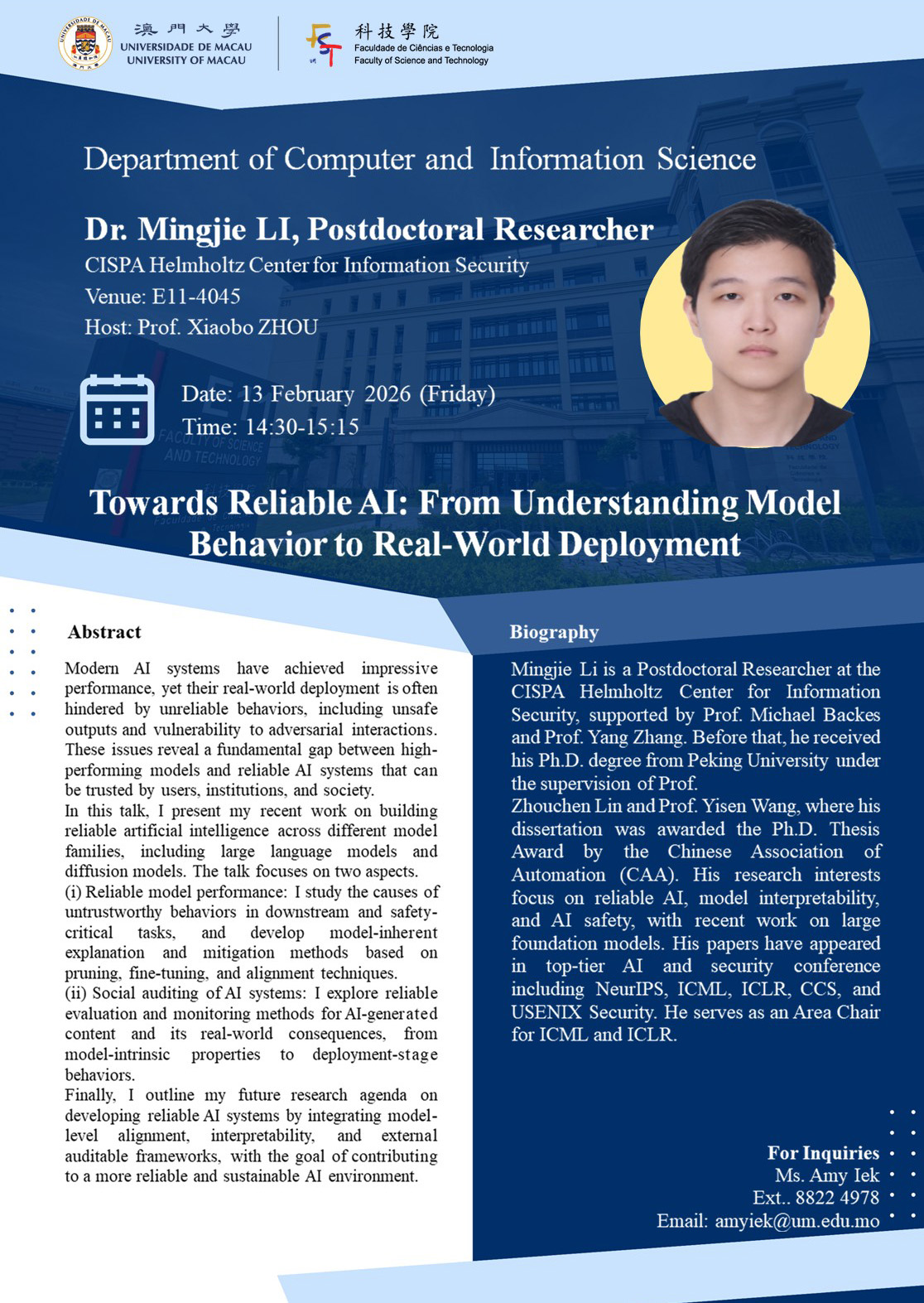 澳門大學
UNIVERSIDADE DE MACAU
UNIVERSITY OF MACAU

科技學院
Faculdade de Ciências e Tecnologia
Faculty of Science and Technology

Department of Computer and Information Science

Dr. Mingjie LI, Postdoctoral Researcher
CISPA Helmholtz Center for Information Security
Venue: E11-4045
Host: Prof. Xiaobo ZHOU

Date: 13 February 2026 (Friday)
Time: 14:30-15:15

Towards Reliable AI: From Understanding Model Behavior to Real-World Deployment

Abstract

Modern AI systems have achieved impressive performance, yet their real-world deployment is often hindered by unreliable behaviors, including unsafe outputs and vulnerability to adversarial interactions. These issues reveal a fundamental gap between high-performing models and reliable AI systems that can be trusted by users, institutions, and society.
In this talk, I present my recent work on building reliable artificial intelligence across different model families, including large language models and diffusion models. The talk focuses on two aspects.
(i) Reliable model performance: I study the causes of untrustworthy behaviors in downstream and safety-critical tasks, and develop model-inherent explanation and mitigation methods based on pruning, fine-tuning, and alignment techniques.
(ii) Social auditing of AI systems: I explore reliable evaluation and monitoring methods for AI-generated content and its real-world consequences, from model-intrinsic properties to deployment-stage behaviors.
Finally, I outline my future research agenda on developing reliable AI systems by integrating model-level alignment, interpretability, and external auditable frameworks, with the goal of contributing to a more reliable and sustainable AI environment.

Biography

Mingjie Li is a Postdoctoral Researcher at the CISPA Helmholtz Center for Information Security, supported by Prof. Michael Backes and Prof. Yang Zhang. Before that, he received his Ph.D. degree from Peking University under the supervision of Prof.
Zhouchen Lin and Prof. Yisen Wang, where his dissertation was awarded the Ph.D. Thesis Award by the Chinese Association of Automation (CAA). His research interests focus on reliable AI, model interpretability, and AI safety, with recent work on large foundation models. His papers have appeared in top-tier AI and security conference including NeurIPS, ICML, ICLR, CCS, and USENIX Security. He serves as an Area Chair for ICML and ICLR.

For Inquiries
Ms. Amy Iek
Ext.. 8822 4978
Email: amyiek@um.edu.mo